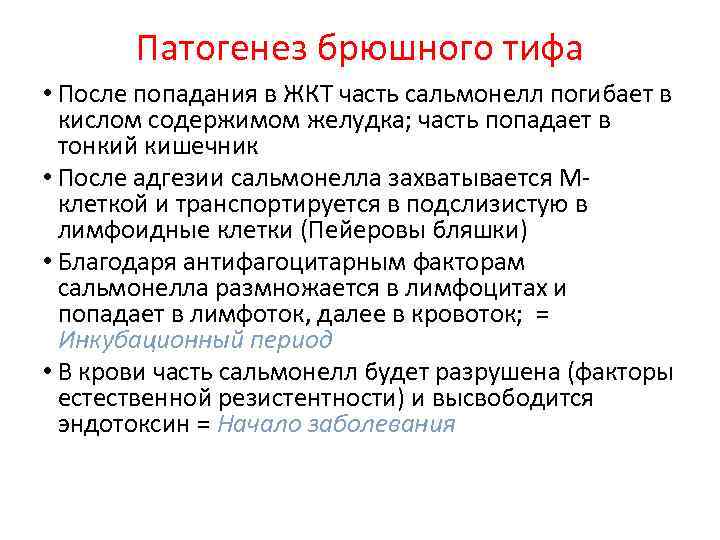 Патогенез брюшного тифа

• После попадания в ЖКТ часть сальмонелл погибает в кислом содержимом желудка; часть попадает в тонкий кишечник

• После адгезии сальмонелла захватывается М-клеткой и транспортируется в подслизистую в лимфоидные клетки (Пейеровы бляшки)

• Благодаря антифагоцитарным факторам сальмонелла размножается в лимфоцитах и попадает в лимфоток, далее в кровоток; = Инкубационный период

• В крови часть сальмонелл будет разрушена (факторы естественной резистентности) и высвободится эндотоксин = Начало заболевания